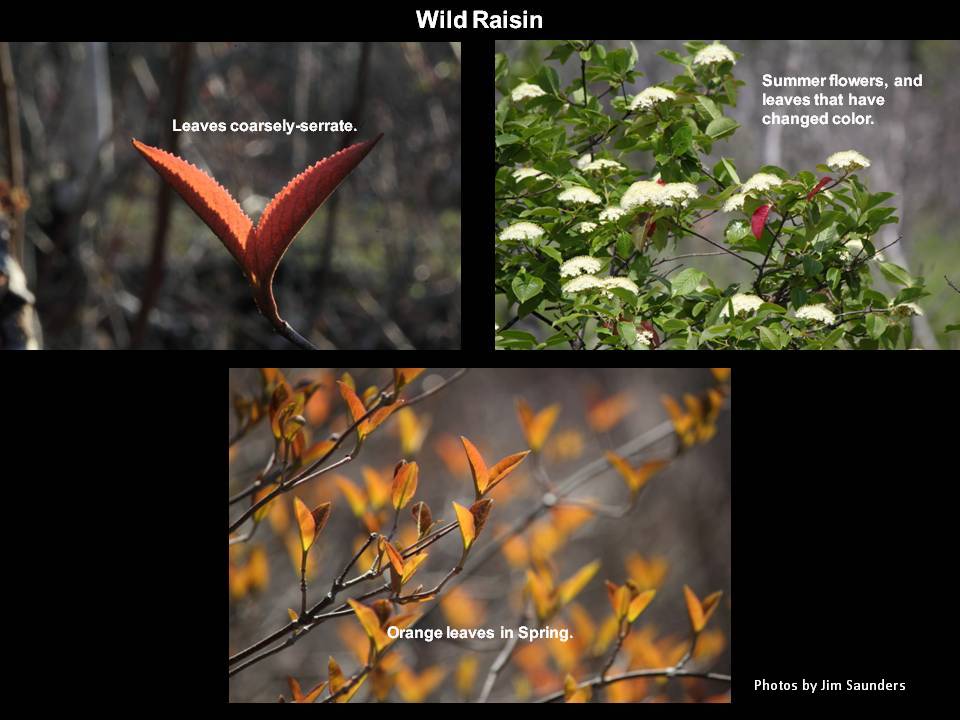 Wild Raisin

Leaves coarsely-serrate.

Summer flowers, and leaves that have changed color.

Orange leaves in Spring.

Photos by Jim Saunders